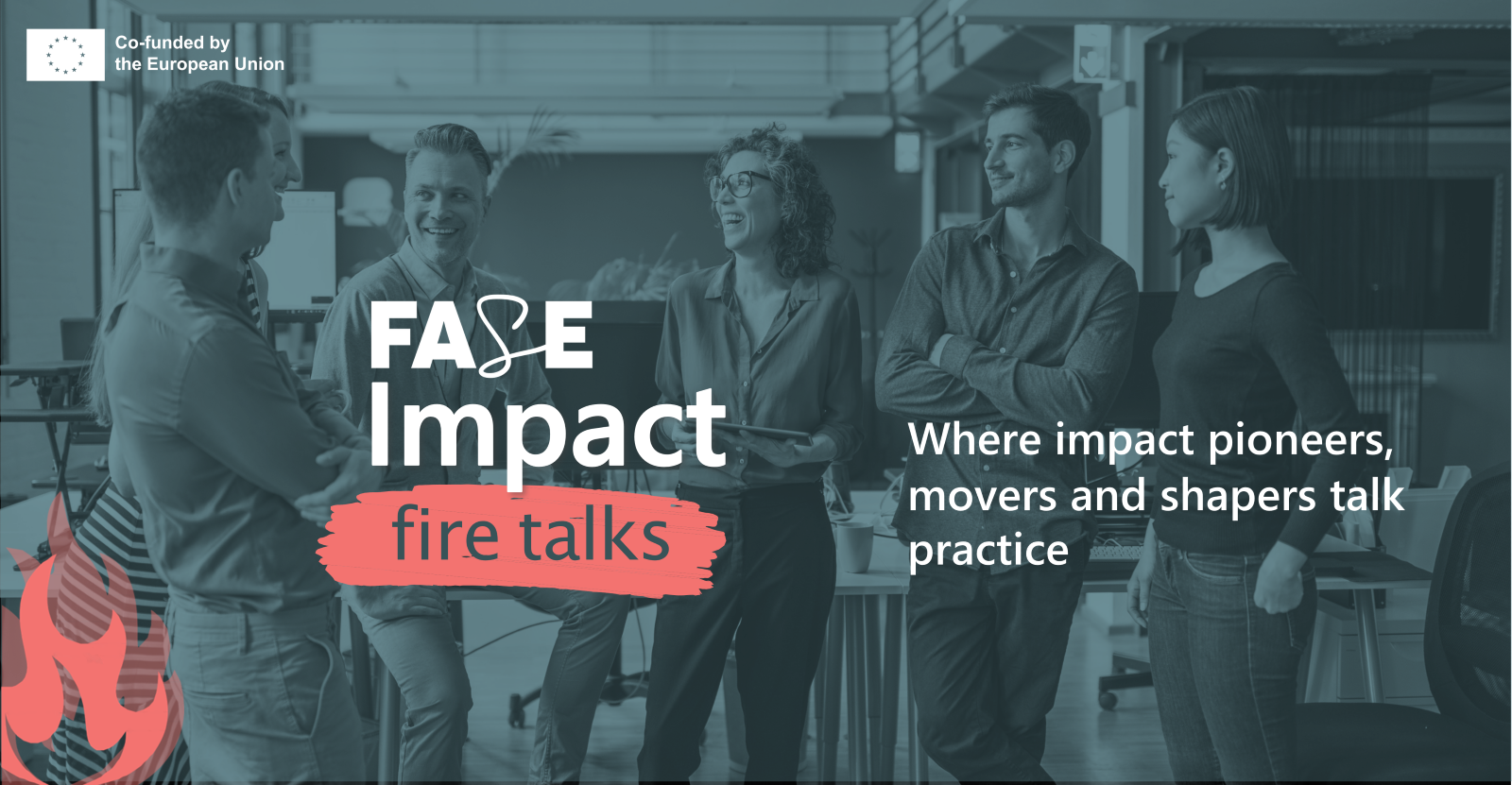 Co-funded by the European Union

FASE Impact fire talks

Where impact pioneers, movers and shapers talk practice